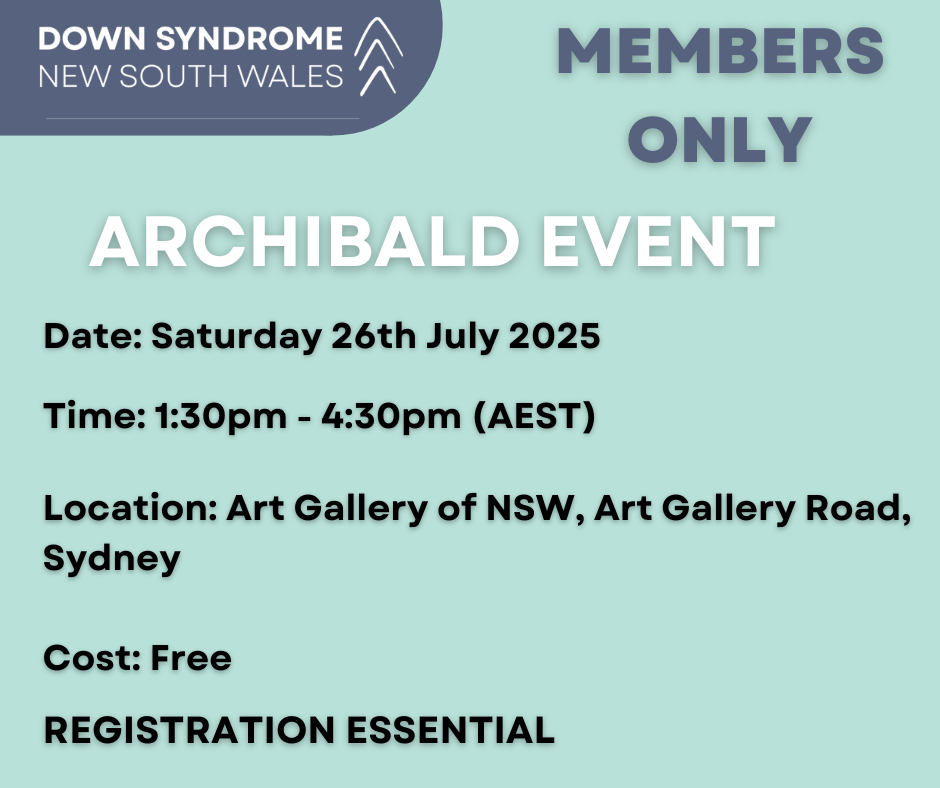 DOWN SYNDROME
NEW SOUTH WALES

MEMBERS ONLY

ARCHIBALD EVENT

Date: Saturday 26th July 2025

Time: 1:30pm - 4:30pm (AEST)

Location: Art Gallery of NSW, Art Gallery Road, Sydney

Cost: Free

REGISTRATION ESSENTIAL